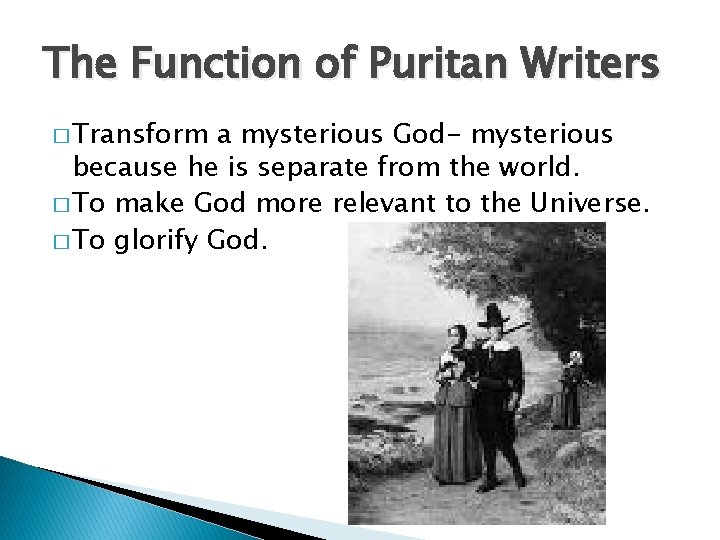 The Function of Puritan Writers

□ Transform a mysterious God- mysterious because he is separate from the world.
□ To make God more relevant to the Universe.
□ To glorify God.